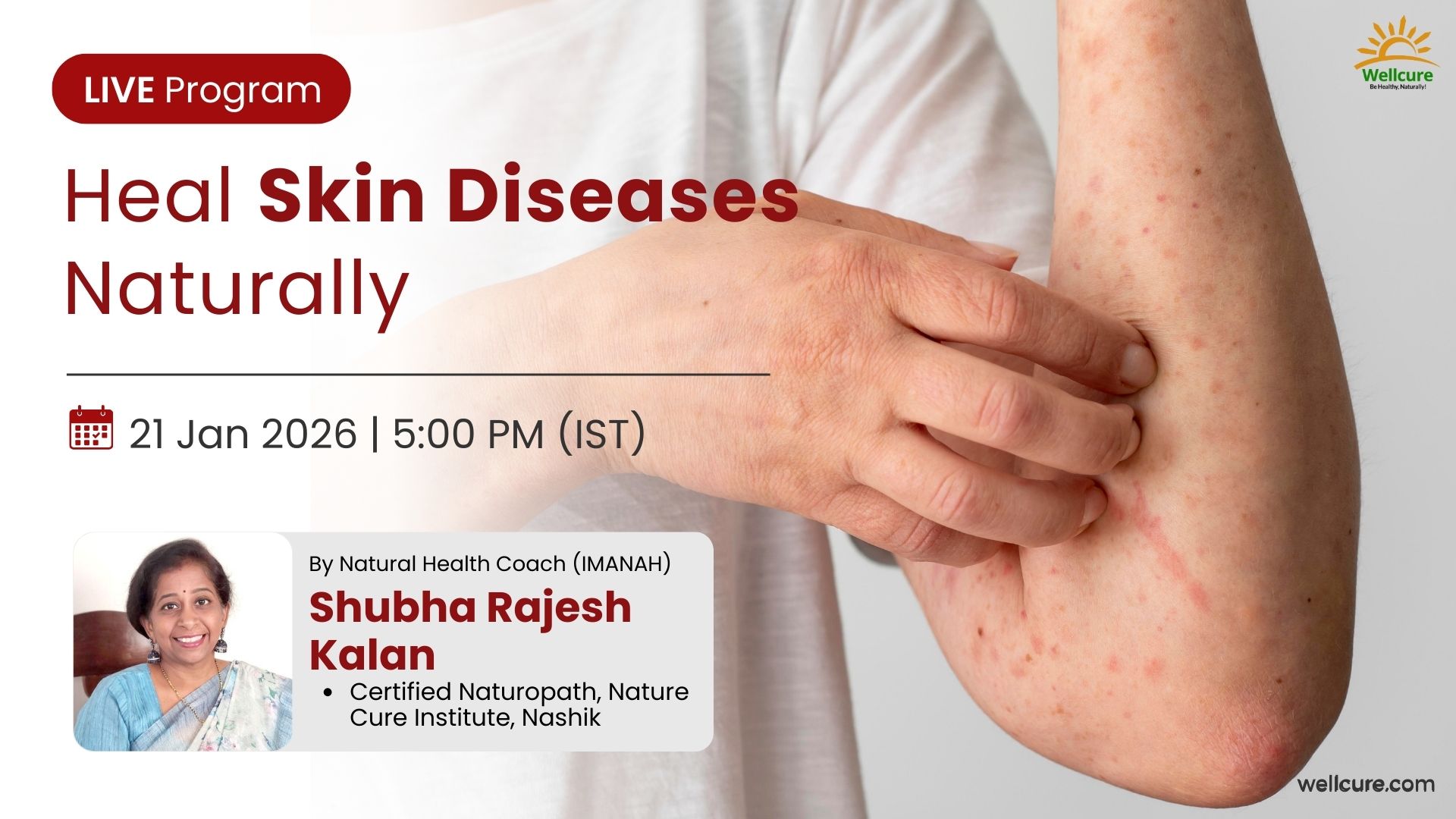 LIVE Program

Wellcure
Be Healthy, Naturally!

Heal Skin Diseases Naturally

21 Jan 2026 | 5:00 PM (IST)

By Natural Health Coach (IMANAH)
Shubha Rajesh Kalan
• Certified Naturopath, Nature Cure Institute, Nashik

wellcure.com